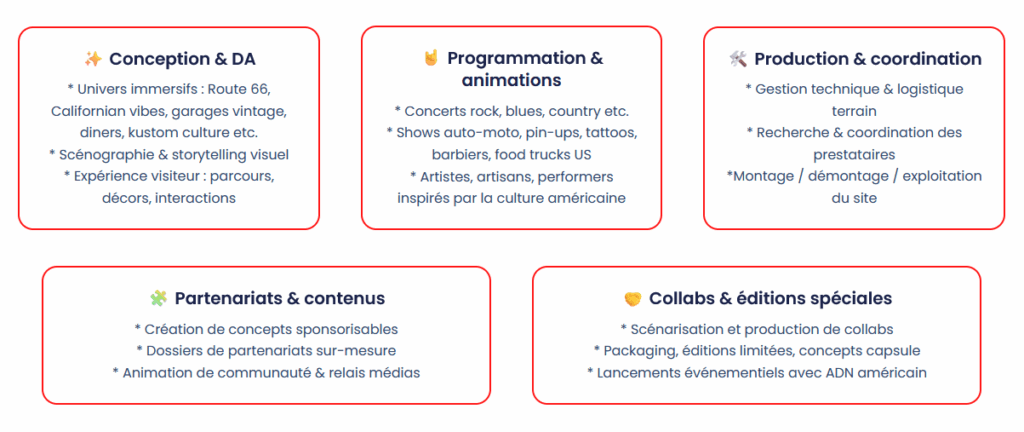 ✨ Conception & DA

* Univers immersifs : Route 66, Californian vibes, garages vintage, diners, kustom culture etc.
* Scénographie & storytelling visuel
* Expérience visiteur : parcours, décors, interactions

🤘 Programmation & animations

* Concerts rock, blues, country etc.
* Shows auto-moto, pin-ups, tattoos, barbiers, food trucks US
* Artistes, artisans, performers inspirés par la culture américaine

🛠️ Production & coordination

* Gestion technique & logistique terrain
* Recherche & coordination des prestataires
*Montage / démontage / exploitation du site

🧩 Partenariats & contenus

* Création de concepts sponsorisables
* Dossiers de partenariats sur-mesure
* Animation de communauté & relais médias

🤝 Collabs & éditions spéciales

* Scénarisation et production de collabs
* Packaging, éditions limitées, concepts capsule
* Lancements événementiels avec ADN américain